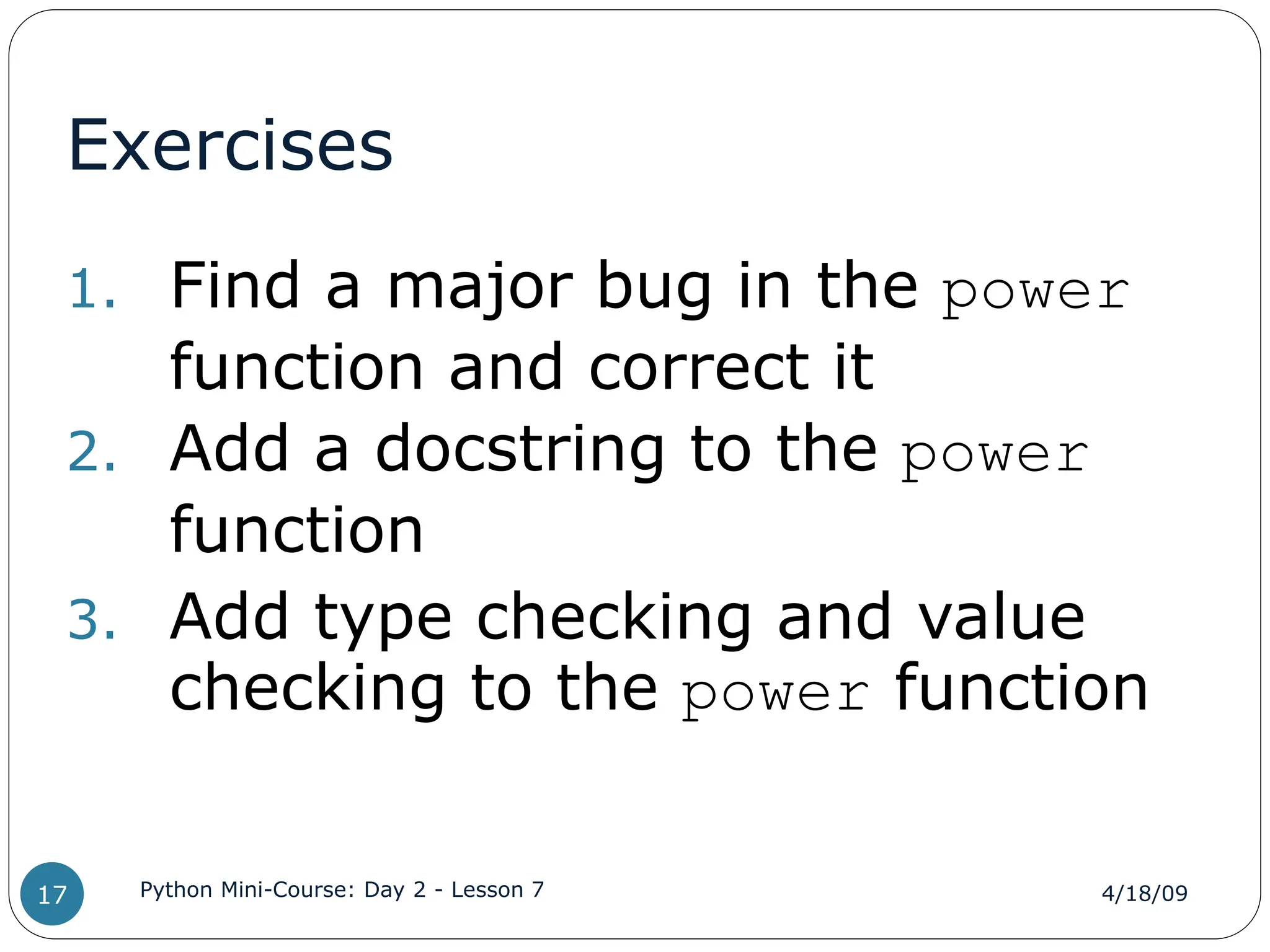 Exercises

1. Find a major bug in the power function and correct it
2. Add a docstring to the power function
3. Add type checking and value checking to the power function

17

Python Mini-Course: Day 2 - Lesson 7

4/18/09